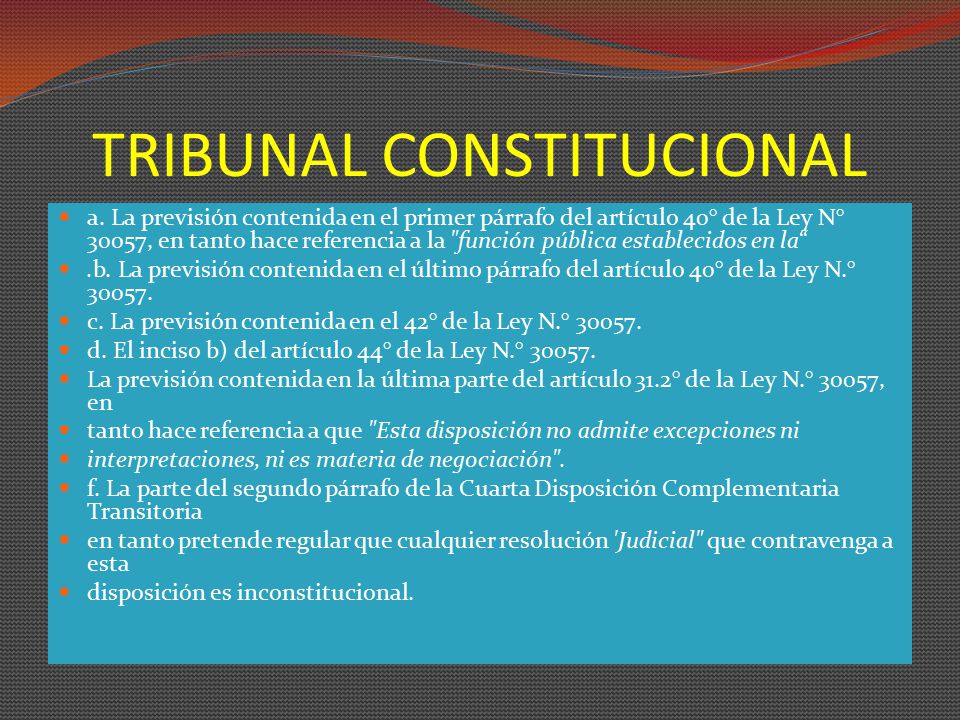 TRIBUNAL CONSTITUCIONAL

a. La previsión contenida en el primer párrafo del artículo 40° de la Ley N° 30057, en tanto hace referencia a la "función pública establecidos en la"

.b. La previsión contenida en el último párrafo del artículo 40° de la Ley N.° 30057.

c. La previsión contenida en el 42° de la Ley N.° 30057.

d. El inciso b) del artículo 44° de la Ley N.° 30057.

La previsión contenida en la última parte del artículo 31.2° de la Ley N.° 30057, en

tanto hace referencia a que "Esta disposición no admite excepciones ni

interpretaciones, ni es materia de negociación".

f. La parte del segundo párrafo de la Cuarta Disposición Complementaria Transitoria

en tanto pretende regular que cualquier resolución 'Judicial" que contravenga a esta

disposición es inconstitucional.